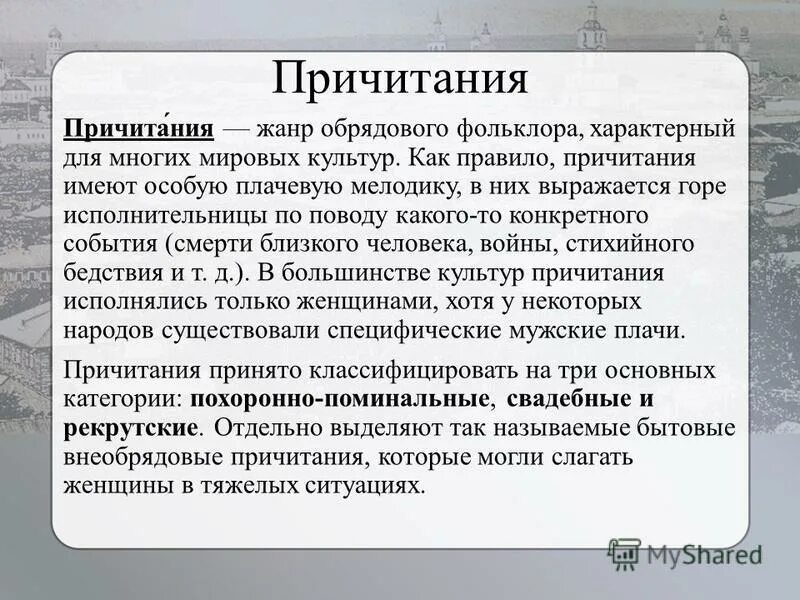 Причитания

Причита́ния — жанр обрядового фольклора, характерный для многих мировых культур. Как правило, причитания имеют особую плачевую мелодику, в них выражается горе исполнительницы по поводу какого-то конкретного события (смерти близкого человека, войны, стихийного бедствия и т. д.). В большинстве культур причитания исполнялись только женщинами, хотя у некоторых народов существовали специфические мужские плачи.

Причитания принято классифицировать на три основных категории: похоронно-поминальные, свадебные и рекрутские. Отдельно выделяют так называемые бытовые внеобрядовые причитания, которые могли слагать женщины в тяжелых ситуациях.

MyShared